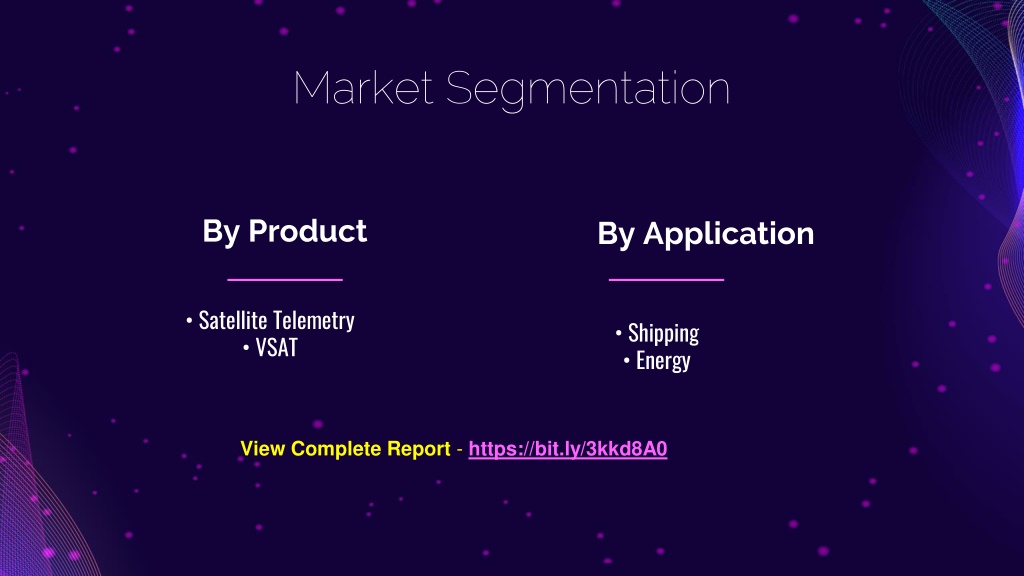 Market Segmentation

By Product

• Satellite Telemetry
• VSAT

By Application

• Shipping
• Energy

View Complete Report - https://bit.ly/3kkd8A0